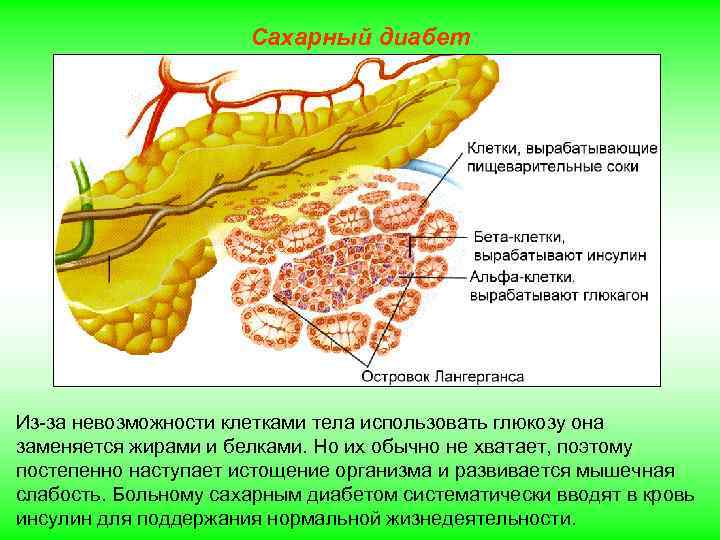 Сахарный диабет

Клетки, вырабатывающие пищеварительные соки

Бета-клетки, вырабатывают инсулин

Альфа-клетки. вырабатывают глюкагон

Островок Лангерганса

Из-за невозможности клетками тела использовать глюкозу она заменяется жирами и белками. Но их обычно не хватает, поэтому постепенно наступает истощение организма и развивается мышечная слабость. Больному сахарным диабетом систематически вводят в кровь инсулин для поддержания нормальной жизнедеятельности.